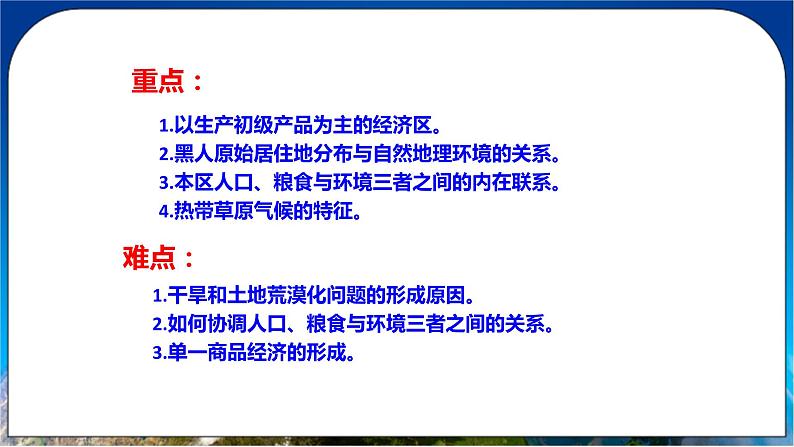 重点：

1.以生产初级产品为主的经济区。
2.黑人原始居住地分布与自然地理环境的关系。
3.本区人口、粮食与环境三者之间的内在联系。
4.热带草原气候的特征。

难点：

1.干旱和土地荒漠化问题的形成原因。
2.如何协调人口、粮食与环境三者之间的关系。
3.单一商品经济的形成。